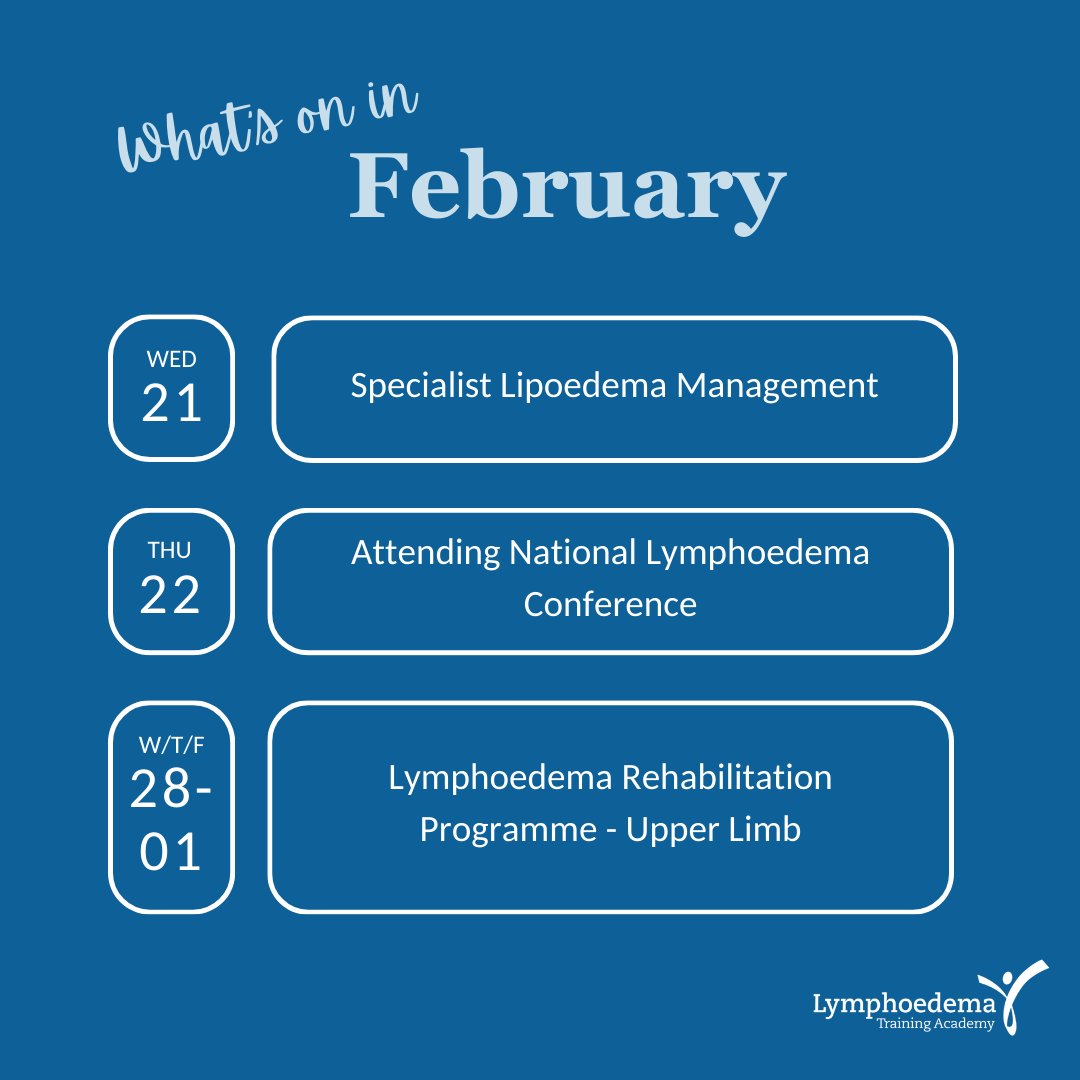 What's on in
February

WED
21

Specialist Lipoedema Management

THU
22

Attending National Lymphoedema Conference

W/T/F
28-01

Lymphoedema Rehabilitation Programme - Upper Limb

Lymphoedema
Training Academy